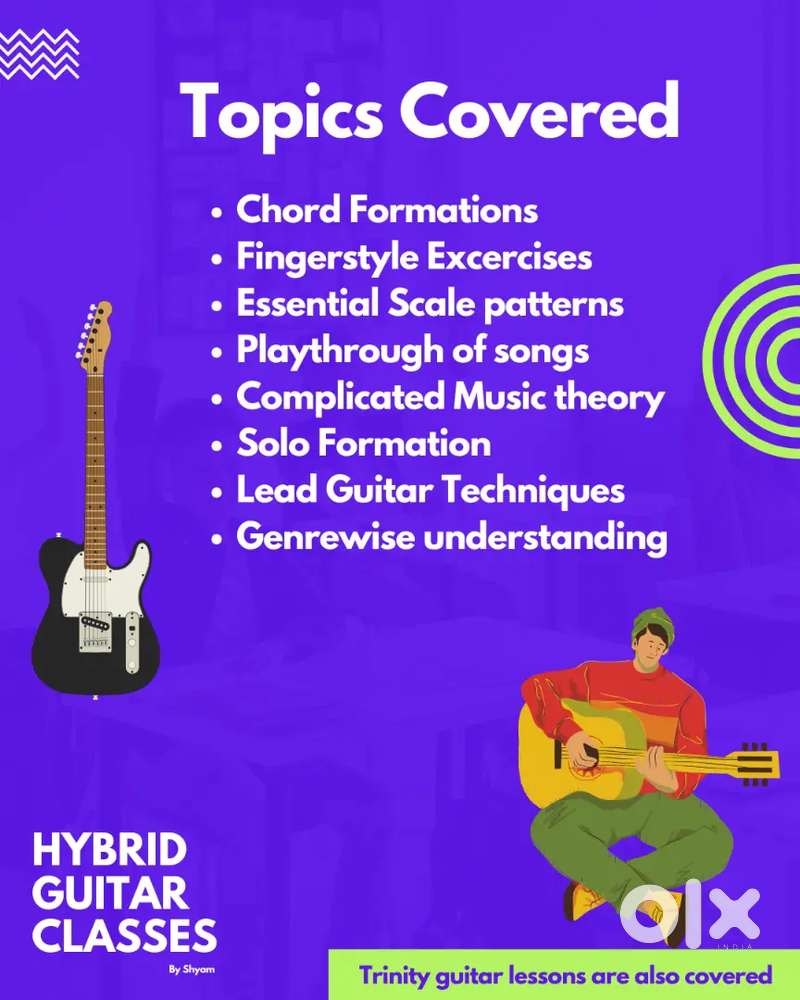 Topics Covered

• Chord Formations
• Fingerstyle Excercises
• Essential Scale patterns
• Playthrough of songs
• Complicated Music theory
• Solo Formation
• Lead Guitar Techniques
• Genrewise understanding

HYBRID GUITAR CLASSES
By Shyam

OLX INDIA

Trinity guitar lessons are also covered